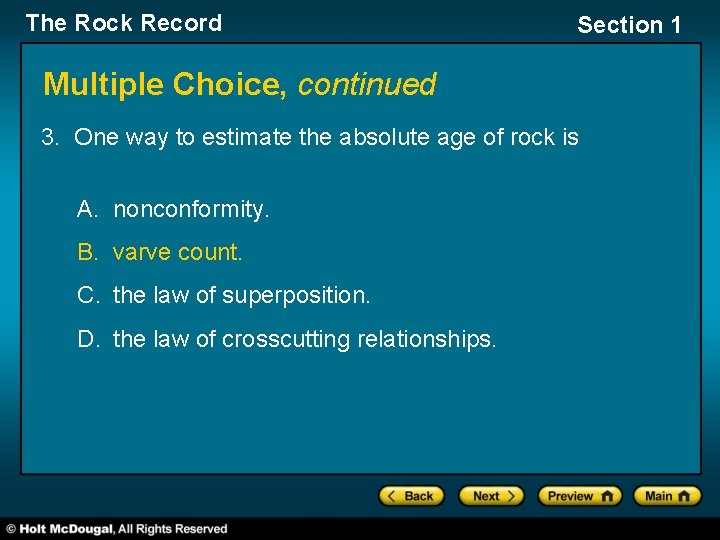 The Rock Record

Section 1

Multiple Choice, continued

3. One way to estimate the absolute age of rock is

A. nonconformity.

B. varve count.

C. the law of superposition.

D. the law of crosscutting relationships.

Back Next Preview Main

© Holt McDougal, All Rights Reserved